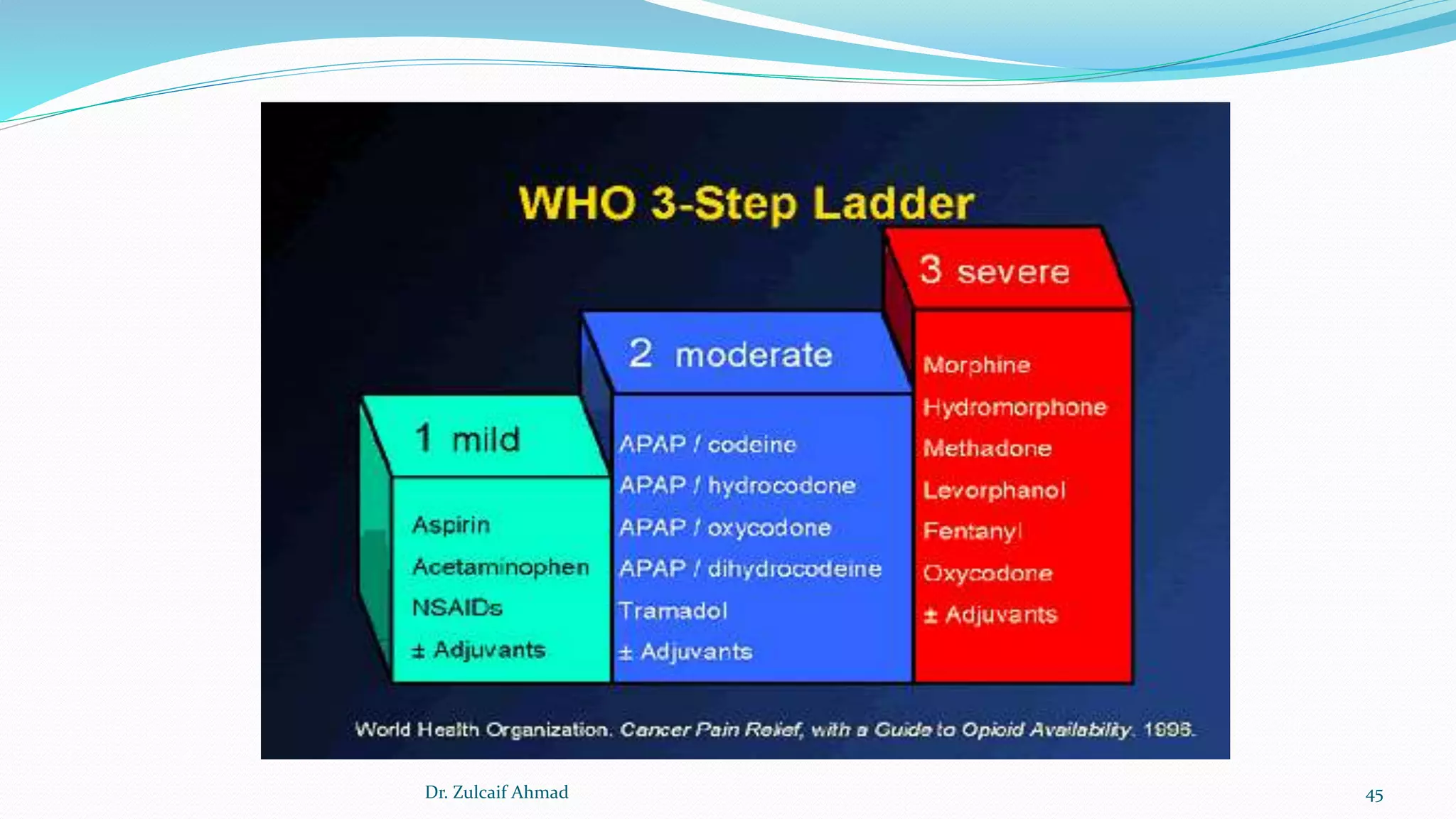 WHO 3-Step Ladder

1 mild

Aspirin
Acetaminophen
NSAIDs
± Adjuvants

2 moderate

APAP / codeine
APAP / hydrocodone
APAP / oxycodone
APAP / dihydrocodeine
Tramadol
± Adjuvants

3 severe

Morphine
Hydromorphone
Methadone
Levorphanol
Fentanyl
Oxycodone
± Adjuvants

World Health Organization. Cancer Pain Relief, with a Guide to Opioid Availability. 1996.

Dr. Zulcaif Ahmad

45